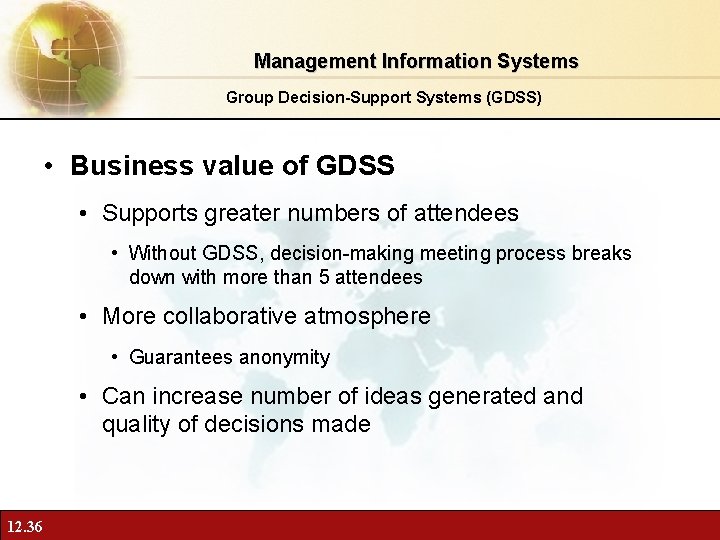 Management Information Systems

Group Decision-Support Systems (GDSS)

• Business value of GDSS

• Supports greater numbers of attendees

• Without GDSS, decision-making meeting process breaks down with more than 5 attendees

• More collaborative atmosphere

• Guarantees anonymity

• Can increase number of ideas generated and quality of decisions made

12.36